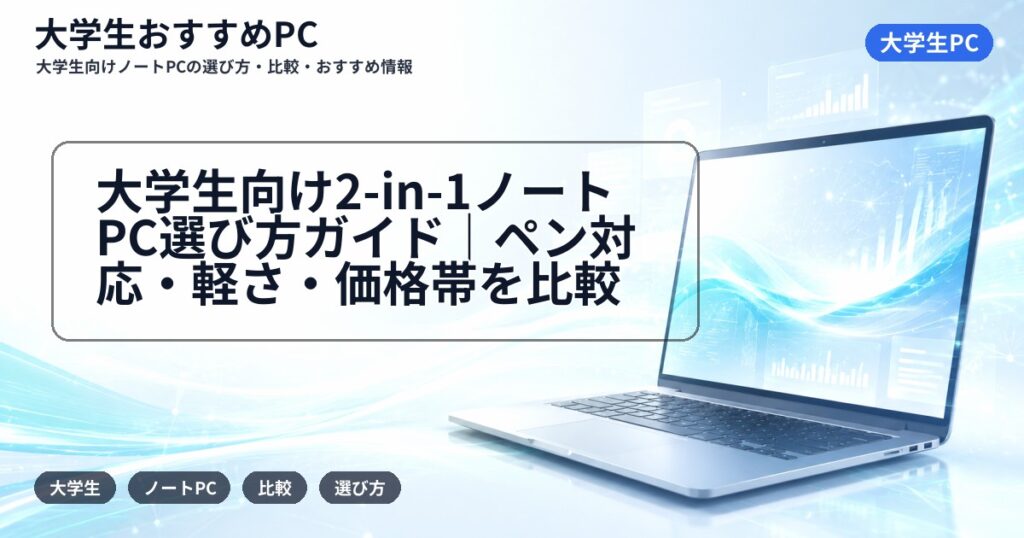 大学生おすすめPC
大学生向けノートPCの選び方・比較・おすすめ情報

大学生PC

大学生向け2-in-1ノートPC選び方ガイド｜ペン対応・軽さ・価格帯を比較

大学生
ノートPC
比較
選び方